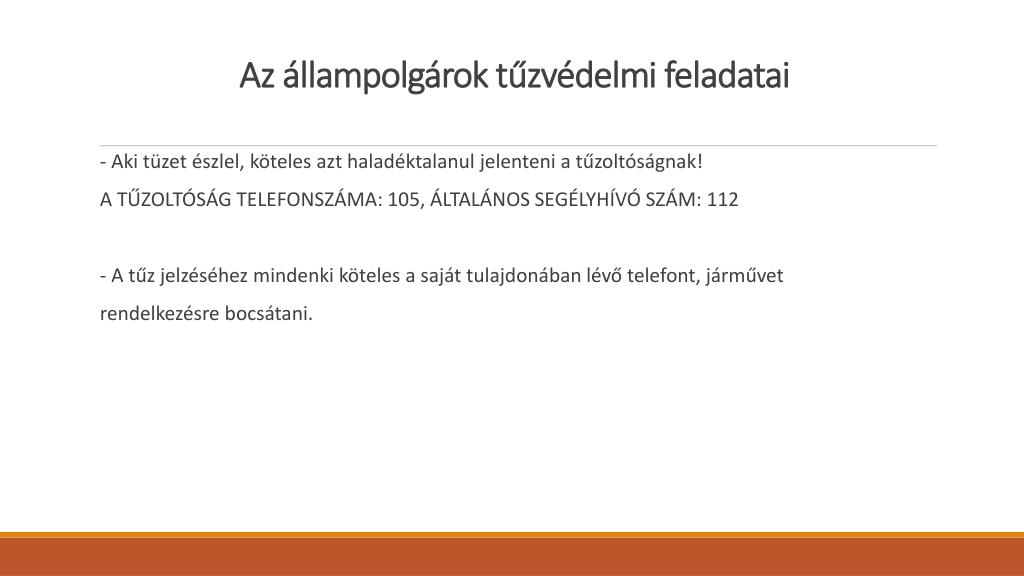 Az állampolgárok tűzvédelmi feladatai

- Aki tüzet észlel, köteles azt haladéktalanul jelenteni a tűzoltóságnak!
A TŰZOLTÓSÁG TELEFONSZÁMA: 105, ÁLTALÁNOS SEGÉLYHÍVÓ SZÁM: 112

- A tűz jelzéséhez mindenki köteles a saját tulajdonában lévő telefont, járművet rendelkezésre bocsátani.